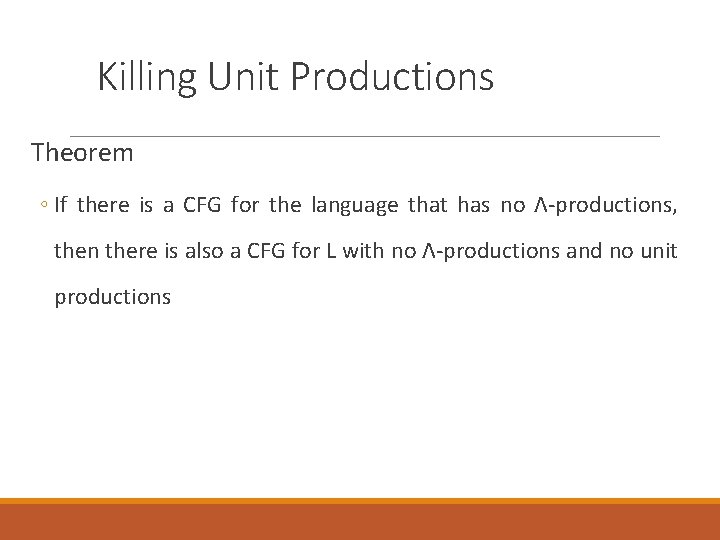 Killing Unit Productions

Theorem

◦ If there is a CFG for the language that has no Λ-productions, then there is also a CFG for L with no Λ-productions and no unit productions